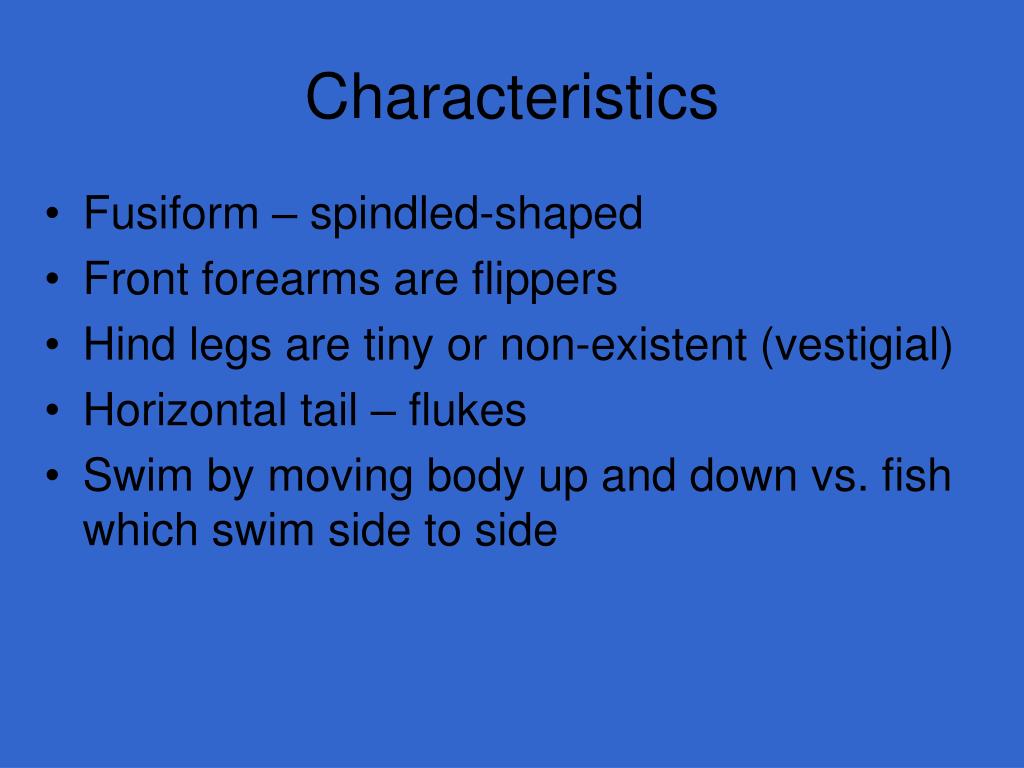 Characteristics

• Fusiform – spindled-shaped
• Front forearms are flippers
• Hind legs are tiny or non-existent (vestigial)
• Horizontal tail – flukes
• Swim by moving body up and down vs. fish which swim side to side